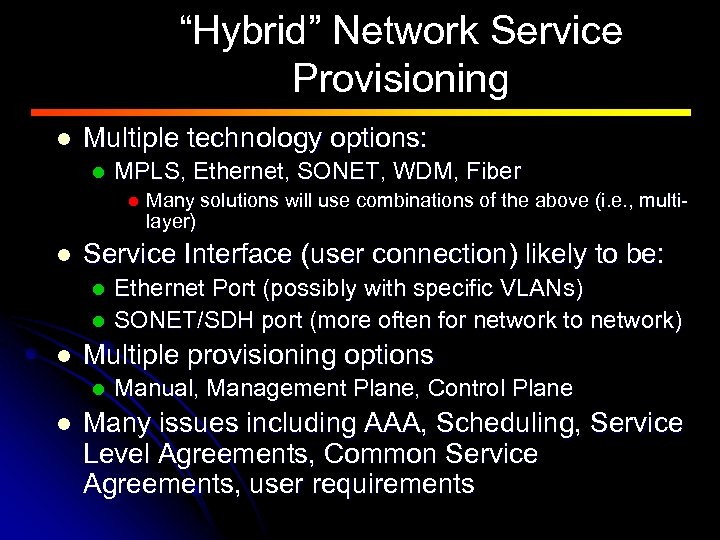 “Hybrid” Network Service Provisioning

- Multiple technology options:
  - MPLS, Ethernet, SONET, WDM, Fiber
    - Many solutions will use combinations of the above (i.e., multi-layer)
- Service Interface (user connection) likely to be:
  - Ethernet Port (possibly with specific VLANs)
  - SONET/SDH port (more often for network to network)
- Multiple provisioning options
  - Manual, Management Plane, Control Plane
- Many issues including AAA, Scheduling, Service Level Agreements, Common Service Agreements, user requirements